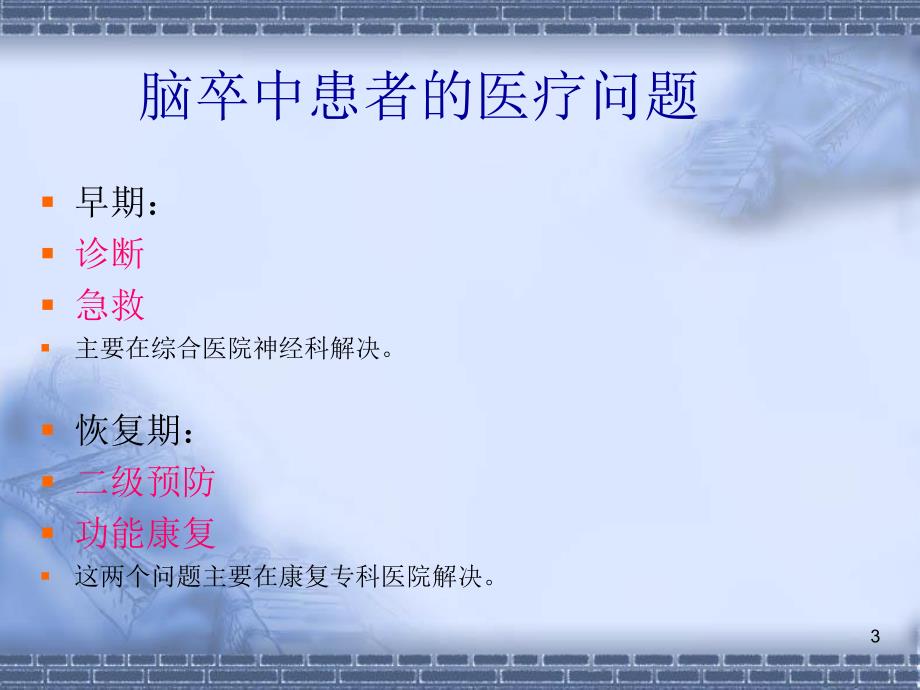 脑卒中患者的医疗问题

早期：

诊断

急救

主要在综合医院神经科解决。

恢复期：

二级预防

功能康复

这两个问题主要在康复专科医院解决。

3